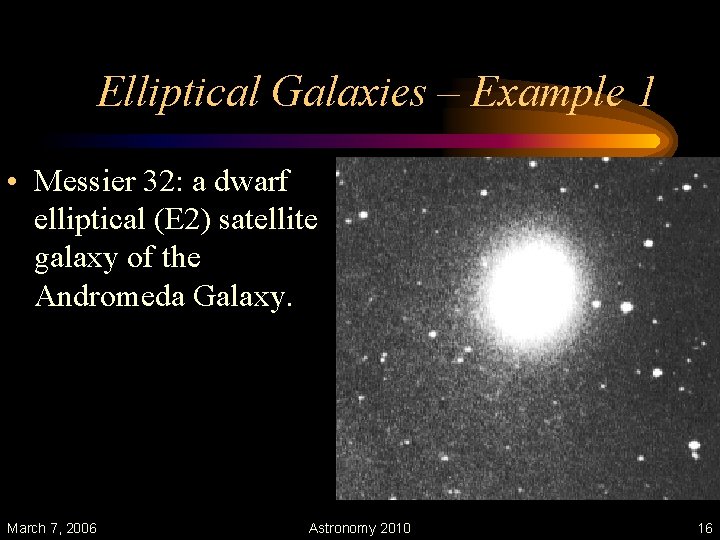 Elliptical Galaxies – Example 1

• Messier 32: a dwarf elliptical (E2) satellite galaxy of the Andromeda Galaxy.

March 7, 2006

Astronomy 2010

16